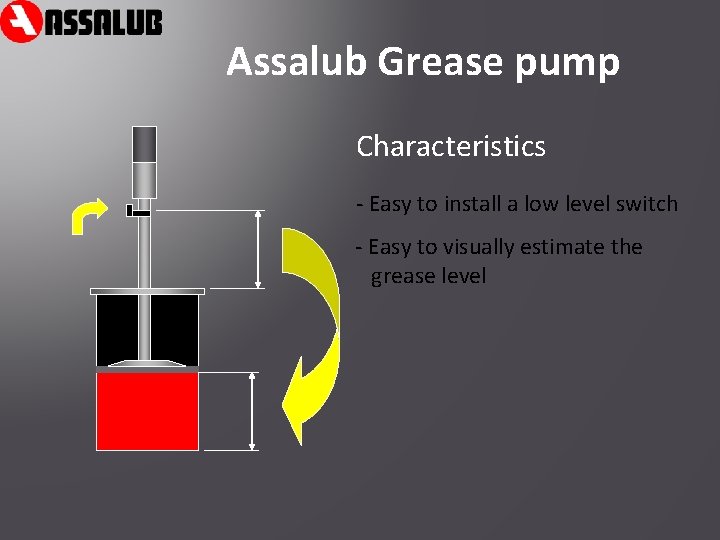 ASSALUB

Assalub Grease pump

Characteristics

- Easy to install a low level switch

- Easy to visually estimate the grease level